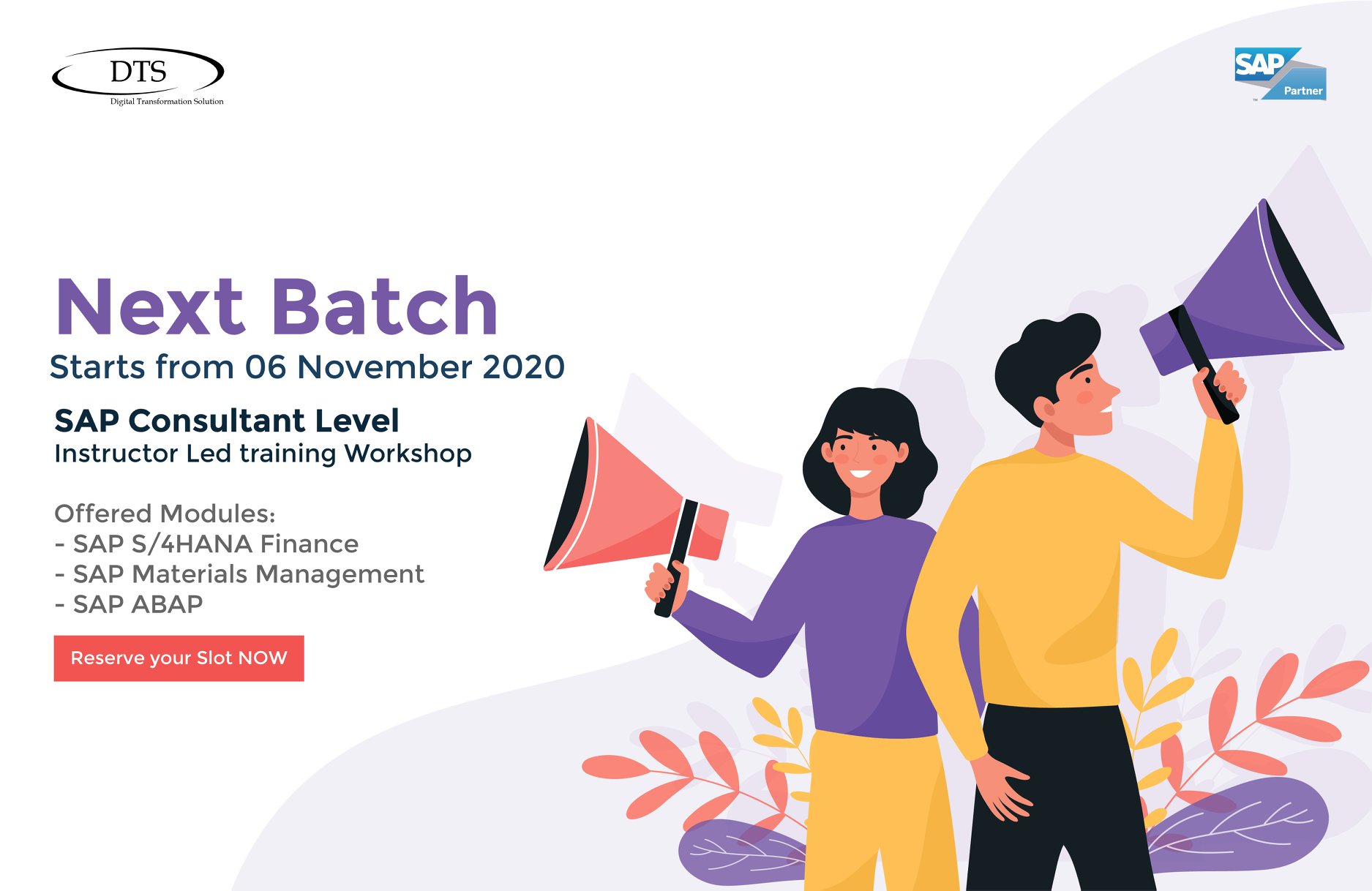 DTS
Digital Transformation Solution

SAP
Partner

Next Batch
Starts from 06 November 2020

SAP Consultant Level
Instructor Led training Workshop

Offered Modules:
- SAP S/4HANA Finance
- SAP Materials Management
- SAP ABAP

Reserve your Slot NOW